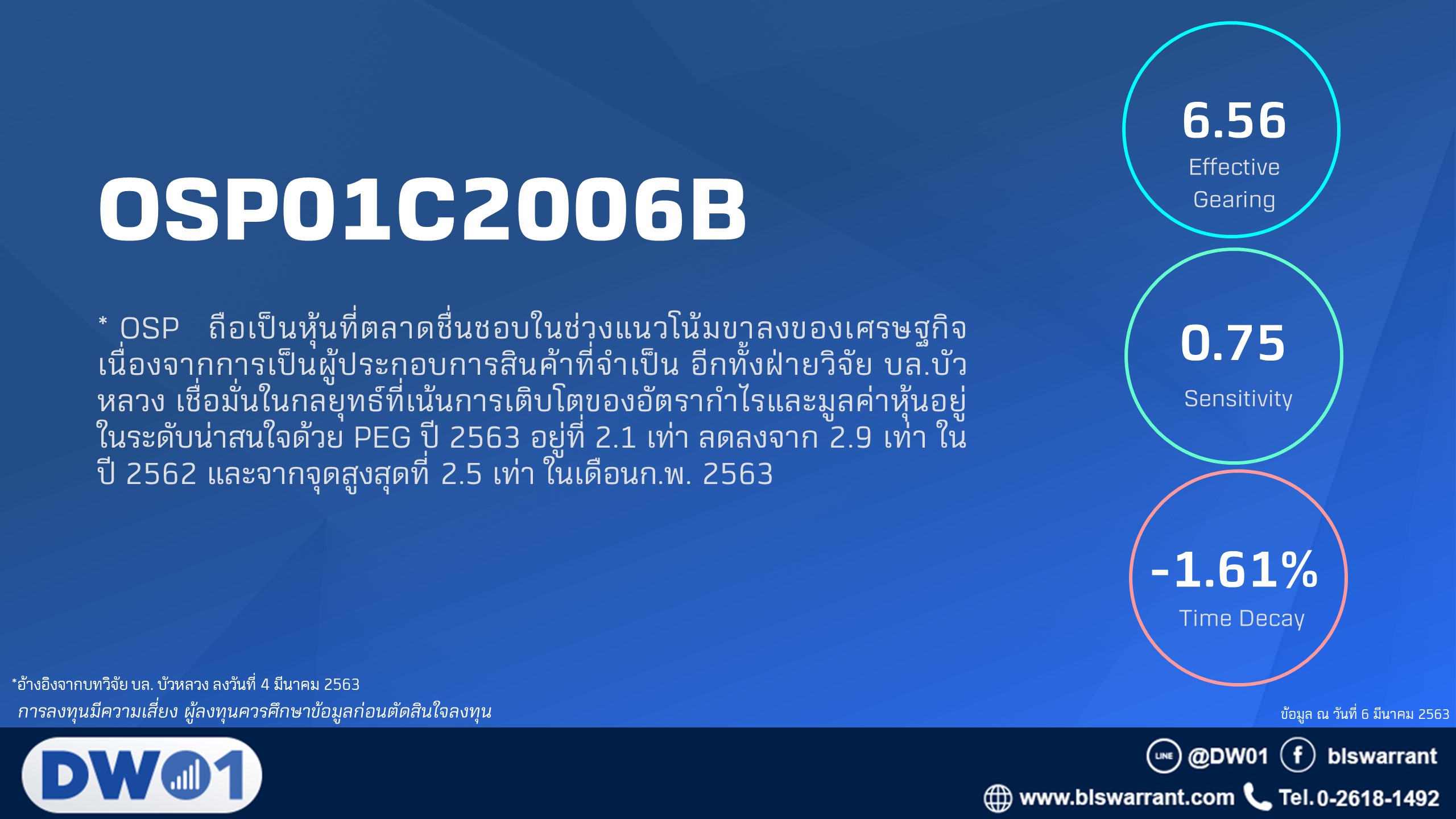 OSP01C2006B

* OSP ถือเป็นหุ้นที่ตลาดชื่นชอบในช่วงแนวโน้มขาลงของเศรษฐกิจ เนื่องจากการเป็นผู้ประกอบการสินค้าที่จำเป็น อีกทั้งฝ่ายวิจัย บล.บัวหลวง เชื่อมั่นในกลยุทธ์ที่เน้นการเติบโตของอัตรากำไรและมูลค่าหุ้นอยู่ในระดับน่าสนใจด้วย PEG ปี 2563 อยู่ที่ 2.1 เท่า ลดลงจาก 2.9 เท่า ในปี 2562 และจากจุดสูงสุดที่ 2.5 เท่า ในเดือนก.พ. 2563

6.56
Effective Gearing

0.75
Sensitivity

-1.61%
Time Decay

*อ้างอิงจากบทวิจัย บล. บัวหลวง ลงวันที่ 4 มีนาคม 2563
การลงทุนมีความเสี่ยง ผู้ลงทุนควรศึกษาข้อมูลก่อนตัดสินใจลงทุน

ข้อมูล ณ วันที่ 6 มีนาคม 2563

DW01

LINE @DW01 blswarrant
www.blswarrant.com Tel.0-2618-1492